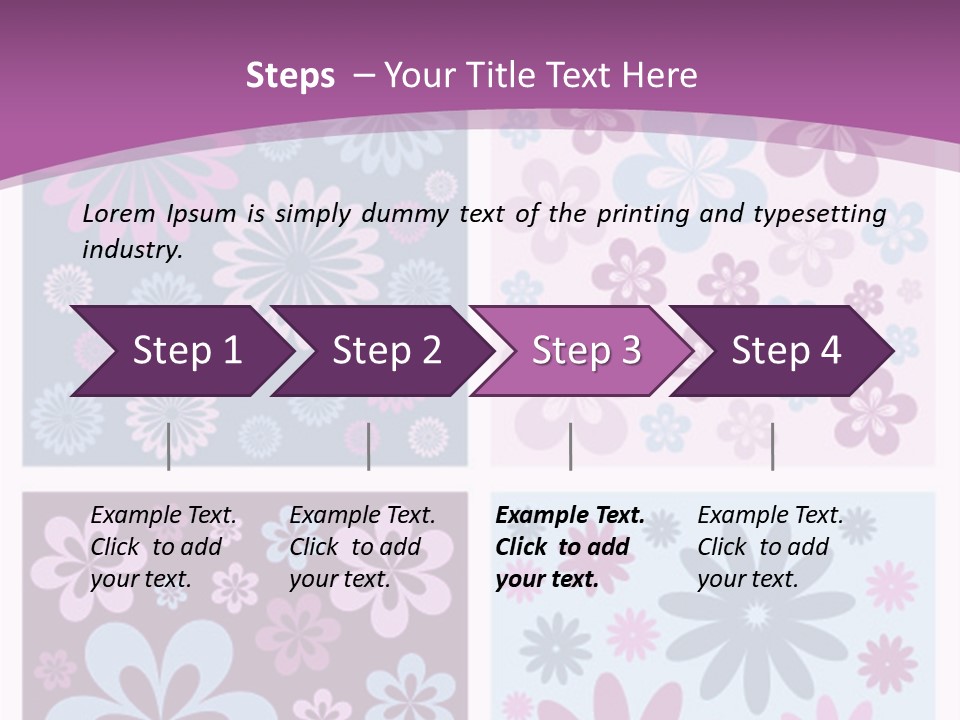 Steps – Your Title Text Here

Lorem Ipsum is simply dummy text of the printing and typesetting industry.

Step 1

Step 2

Step 3

Step 4

Example Text. Click to add your text.

Example Text. Click to add your text.

Example Text. Click to add your text.

Example Text. Click to add your text.